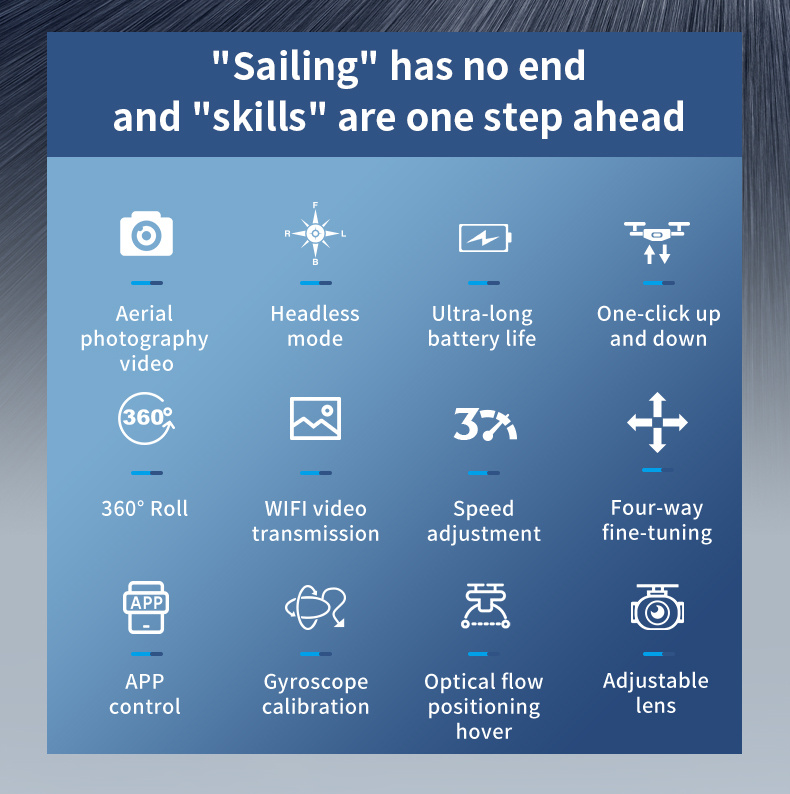 "Sailing" has no end and "skills" are one step ahead

F
R L
B

Aerial photography video

Headless mode

Ultra-long battery life

One-click up and down

360°

360° Roll

WIFI video transmission

3

Speed adjustment

Four-way fine-tuning

APP

APP control

Gyroscope calibration

Optical flow positioning hover

Adjustable lens